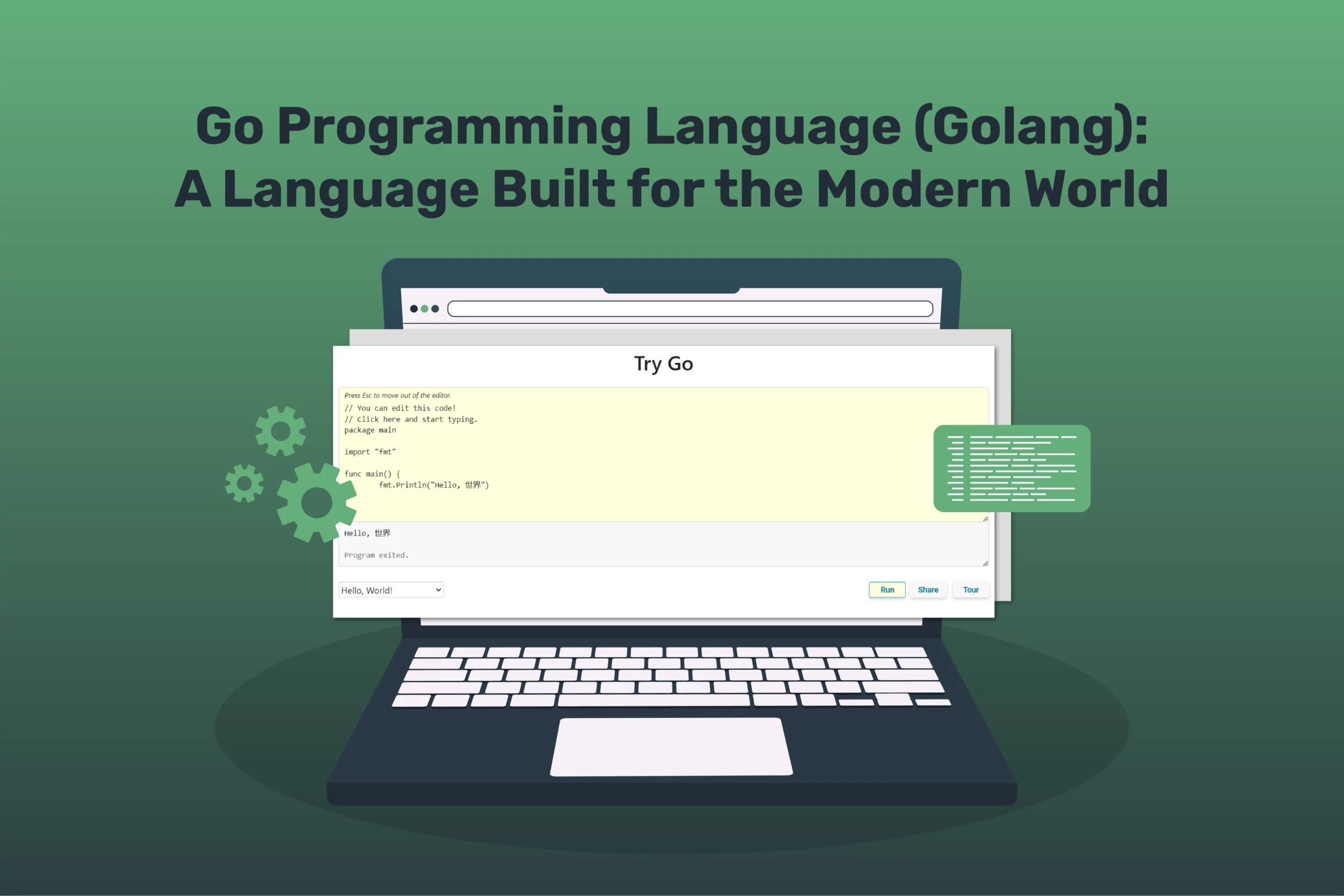 Go Programming Language (Golang):
A Language Built for the Modern World

Try Go

Press Esc to move out of the editor.

// You can edit this code!
// Click here and start typing.
package main

import "fmt"

func main() {
	fmt.Println("Hello, 世界")

Hello, 世界

Program exited.

Hello, World!

Run Share Tour